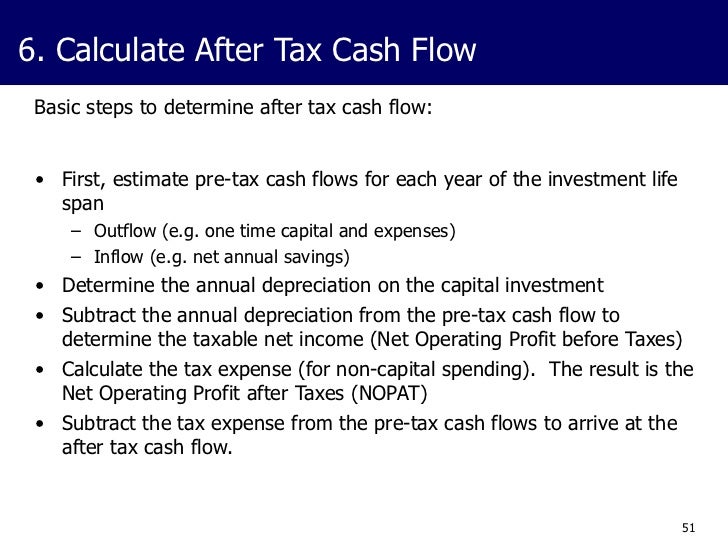 6. Calculate After Tax Cash Flow

Basic steps to determine after tax cash flow:

• First, estimate pre-tax cash flows for each year of the investment life span
  – Outflow (e.g. one time capital and expenses)
  – Inflow (e.g. net annual savings)
• Determine the annual depreciation on the capital investment
• Subtract the annual depreciation from the pre-tax cash flow to determine the taxable net income (Net Operating Profit before Taxes)
• Calculate the tax expense (for non-capital spending). The result is the Net Operating Profit after Taxes (NOPAT)
• Subtract the tax expense from the pre-tax cash flows to arrive at the after tax cash flow.

51